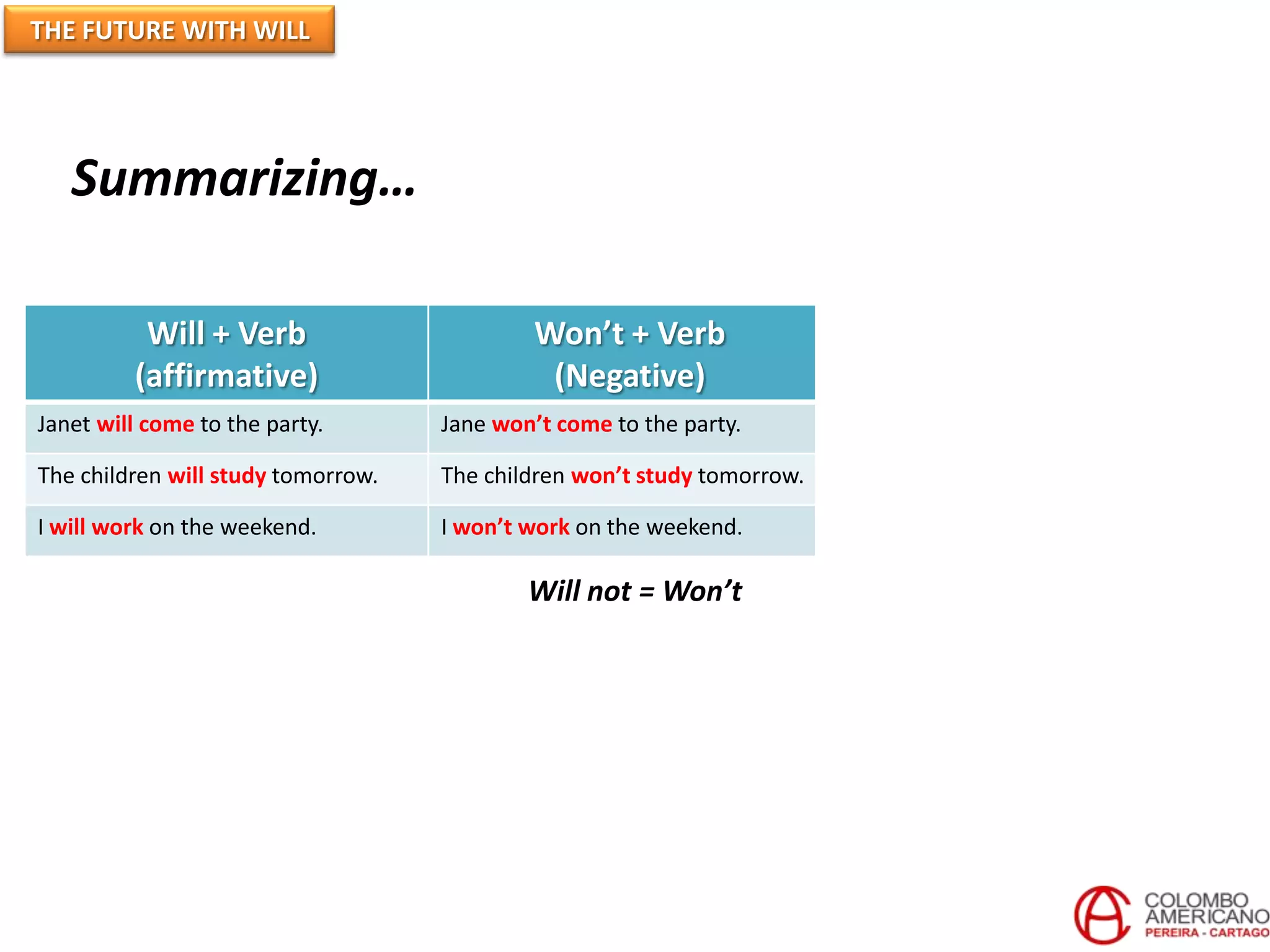 THE FUTURE WITH WILL

Summarizing…

| Will + Verb (affirmative) | Won’t + Verb (Negative) |
|---|---|
| Janet will come to the party. | Jane won’t come to the party. |
| The children will study tomorrow. | The children won’t study tomorrow. |
| I will work on the weekend. | I won’t work on the weekend. |

Will not = Won’t

COLOMBO AMERICANO
PEREIRA - CARTAGO